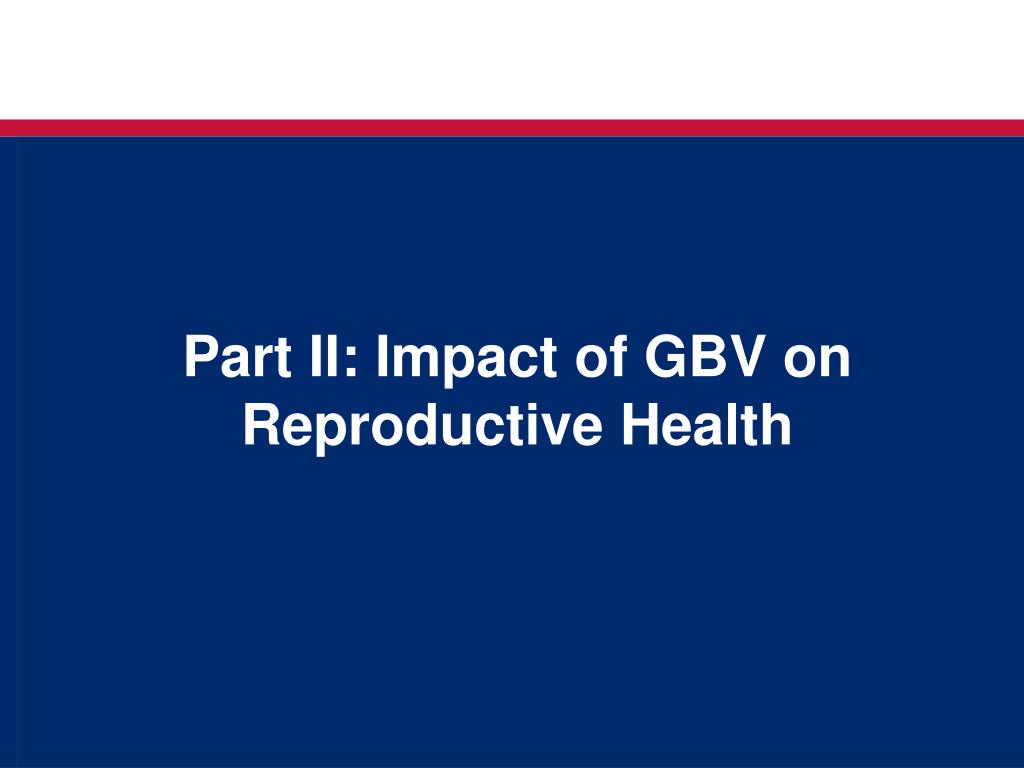 Part II: Impact of GBV on Reproductive Health